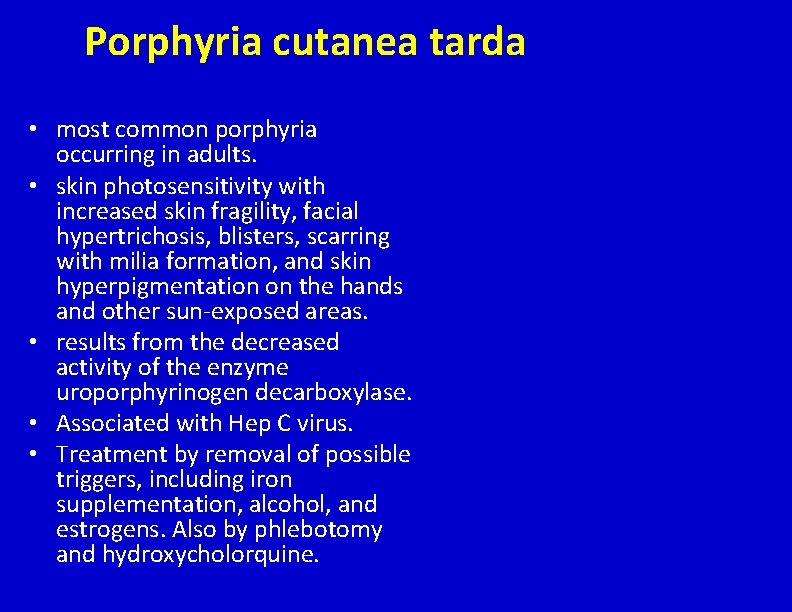 Porphyria cutanea tarda

• most common porphyria occurring in adults.
• skin photosensitivity with increased skin fragility, facial hypertrichosis, blisters, scarring with milia formation, and skin hyperpigmentation on the hands and other sun-exposed areas.
• results from the decreased activity of the enzyme uroporphyrinogen decarboxylase.
• Associated with Hep C virus.
• Treatment by removal of possible triggers, including iron supplementation, alcohol, and estrogens. Also by phlebotomy and hydroxycholorquine.